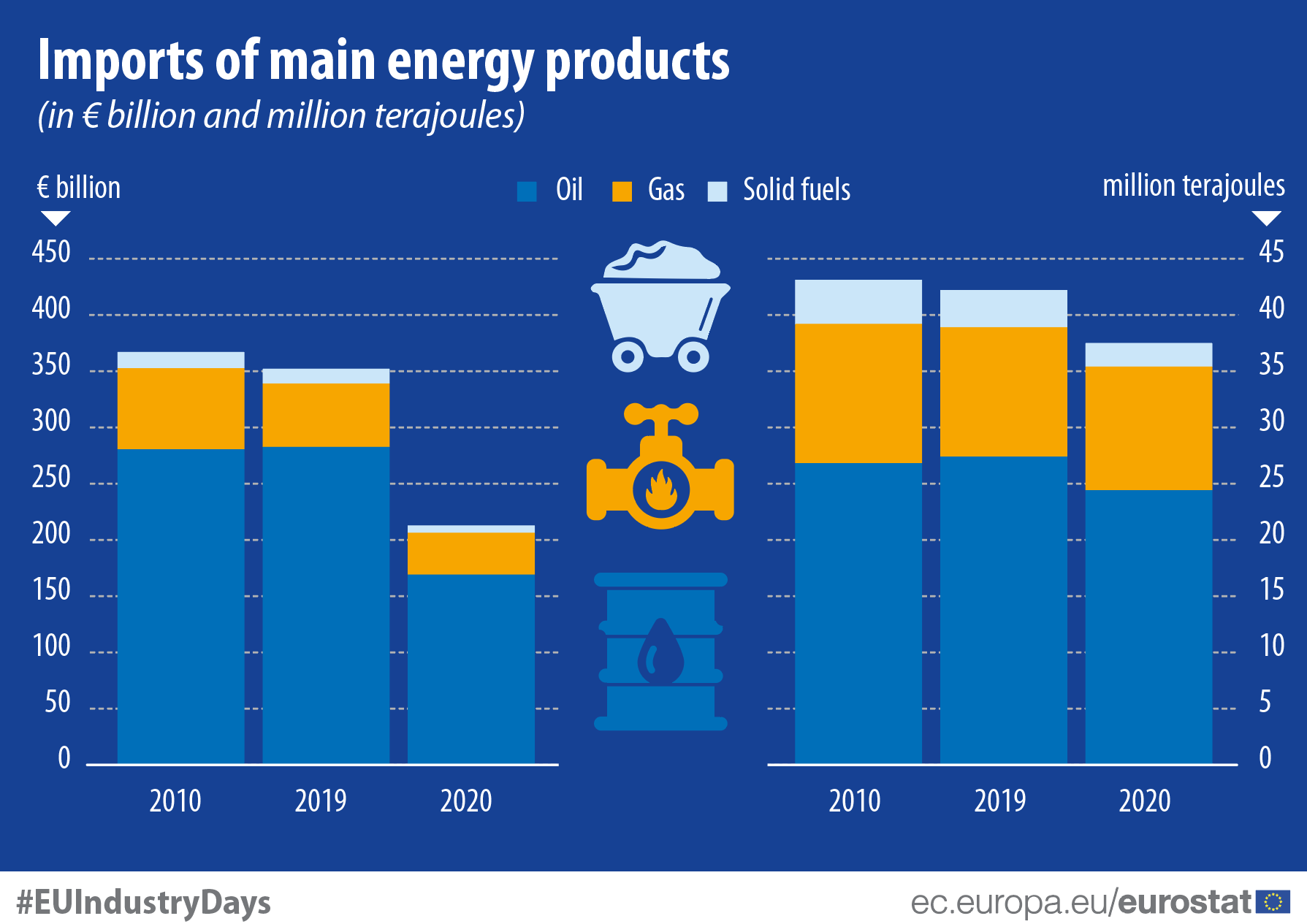 Imports of main energy products
(in € billion and million terajoules)

€ billion

Oil Gas Solid fuels

million terajoules

450
400
350
300
250
200
150
100
50
0

2010 2019 2020

45
40
35
30
25
20
15
10
5
0

2010 2019 2020

#EUIndustryDays

ec.europa.eu/eurostat